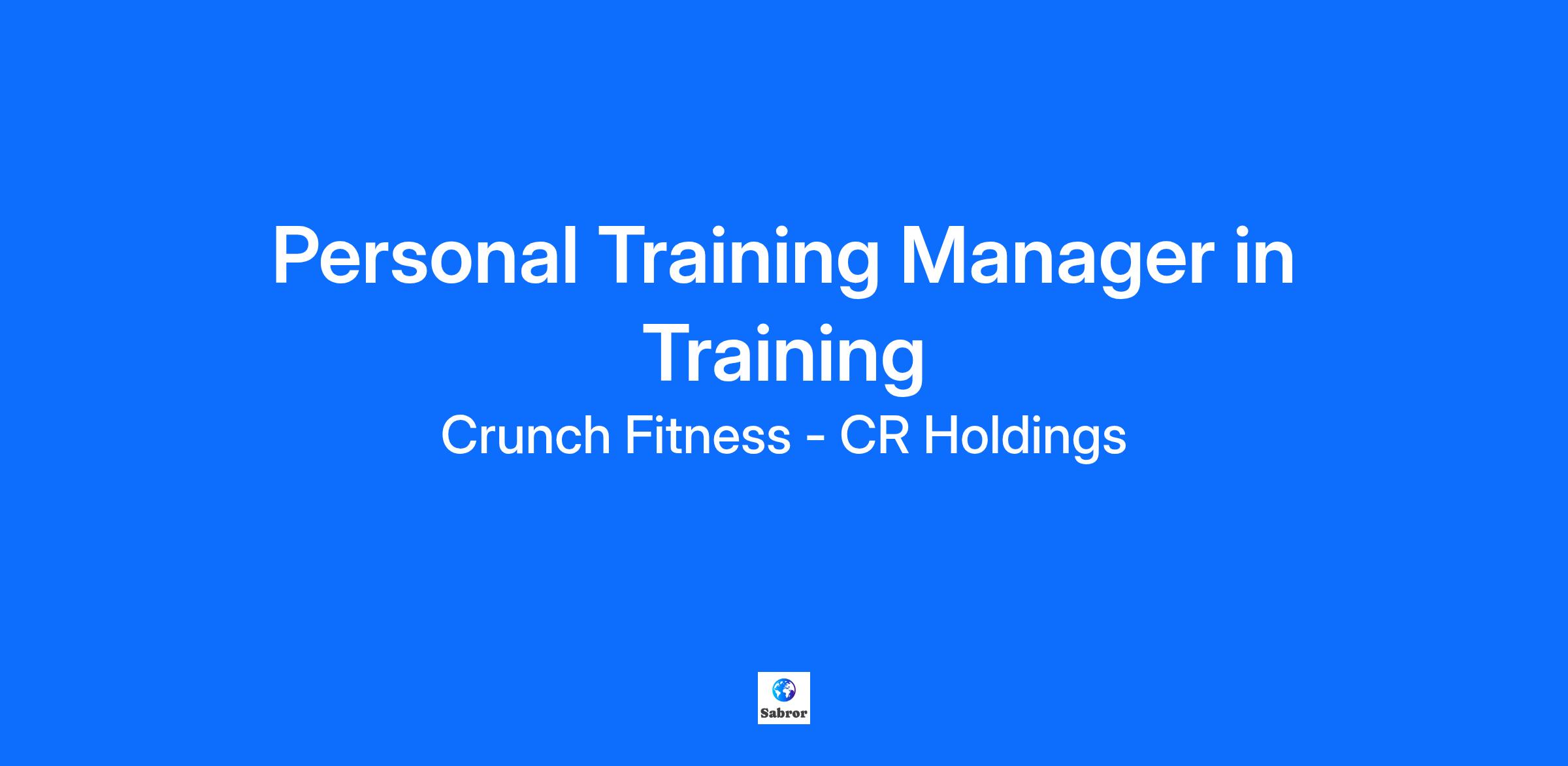 Personal Training Manager in Training

Crunch Fitness - CR Holdings

Sabror